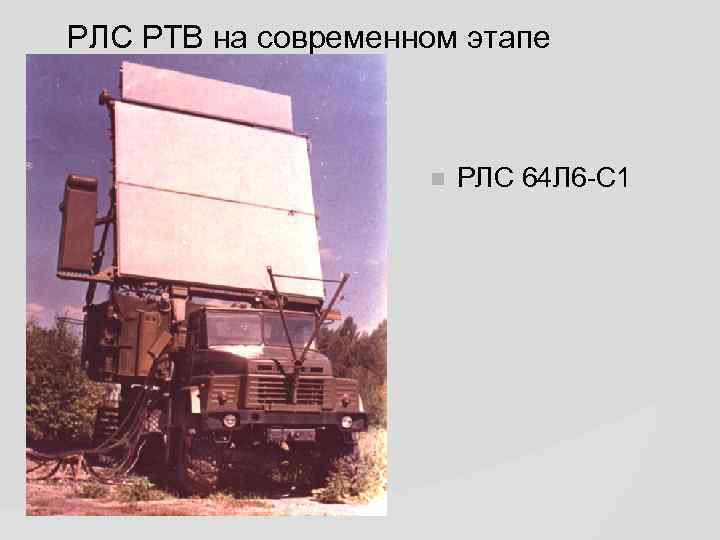 РЛС РТВ на современном этапе

РЛС 64Л6-С1